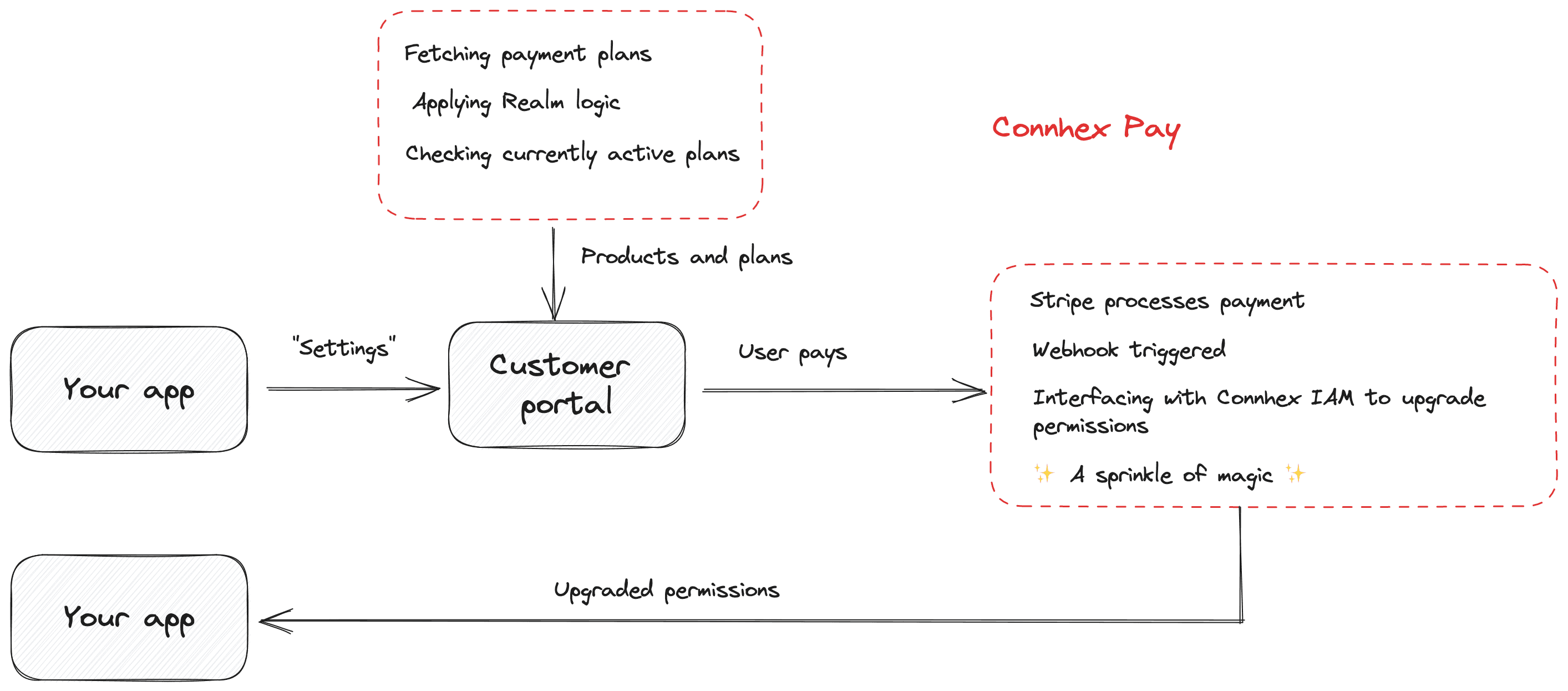 Fetching payment plans

Applying Realm logic

Checking currently active plans

Connhex Pay

Products and plans

Your app

"Settings"

Customer portal

User pays

Stripe processes payment

Webhook triggered

Interfacing with Connhex IAM to upgrade permissions

✨ A sprinkle of magic ✨

Upgraded permissions

Your app